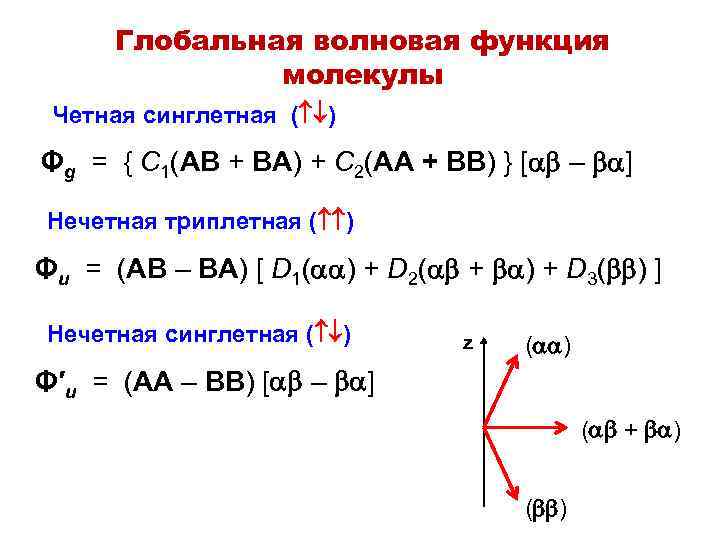 Глобальная волновая функция молекулы

Четная синглетная ($\uparrow\downarrow$)

$\Phi_g = \{ C_1(AB + BA) + C_2(AA + BB) \} [\alpha\beta - \beta\alpha]$

Нечетная триплетная ($\uparrow\uparrow$)

$\Phi_u = (AB - BA) [ D_1(\alpha\alpha) + D_2(\alpha\beta + \beta\alpha) + D_3(\beta\beta) ]$

Нечетная синглетная ($\uparrow\downarrow$)

$\Phi'_u = (AA - BB) [\alpha\beta - \beta\alpha]$

z

$(\alpha\alpha)$

$(\alpha\beta + \beta\alpha)$

$(\beta\beta)$